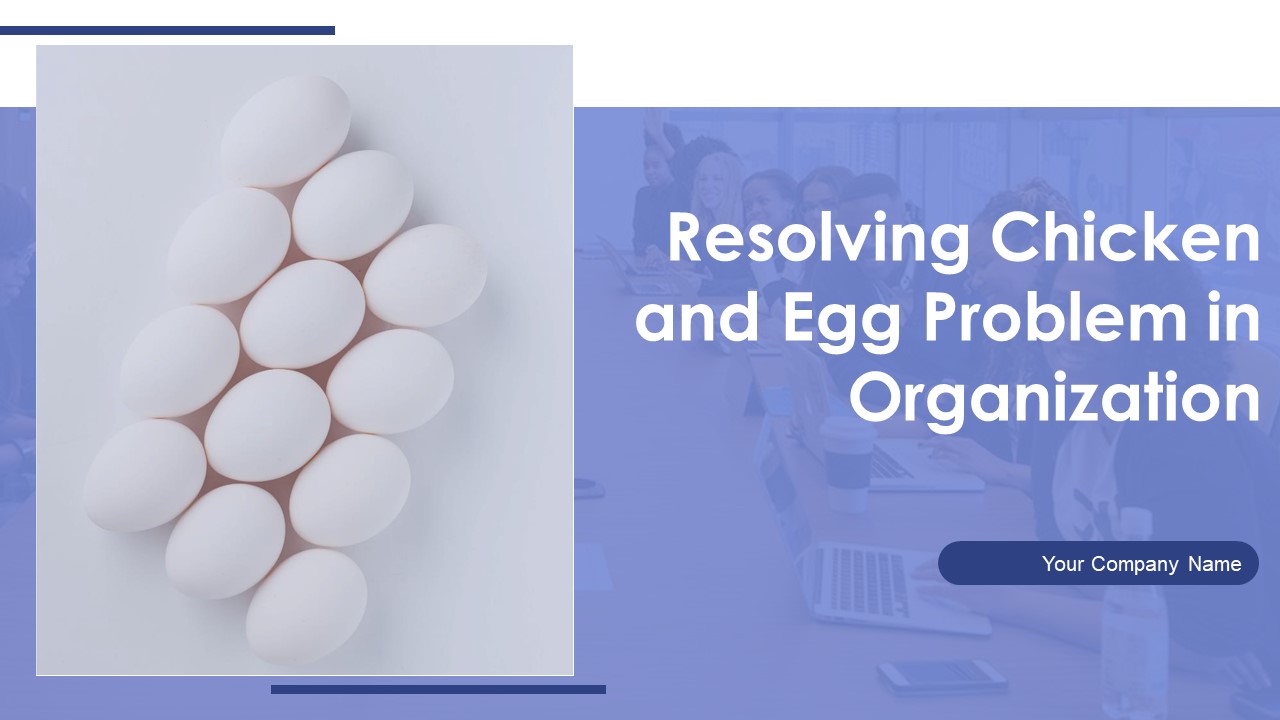 Resolving Chicken and Egg Problem in Organization

Your Company Name